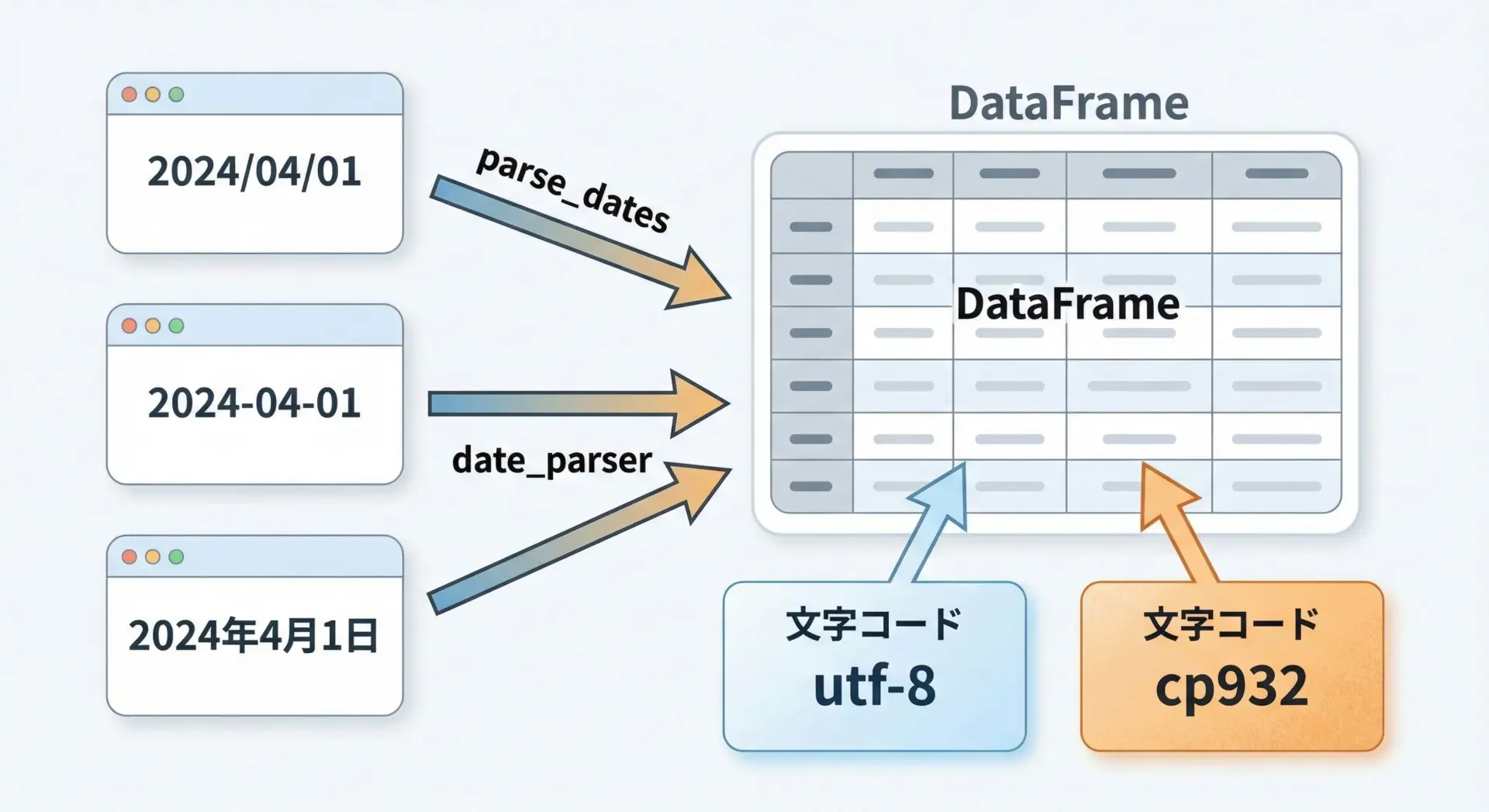 2024/04/01

2024-04-01

2024年4月1日

parse_dates

date_parser

DataFrame

DataFrame

文字コード
utf-8

文字コード
cp932